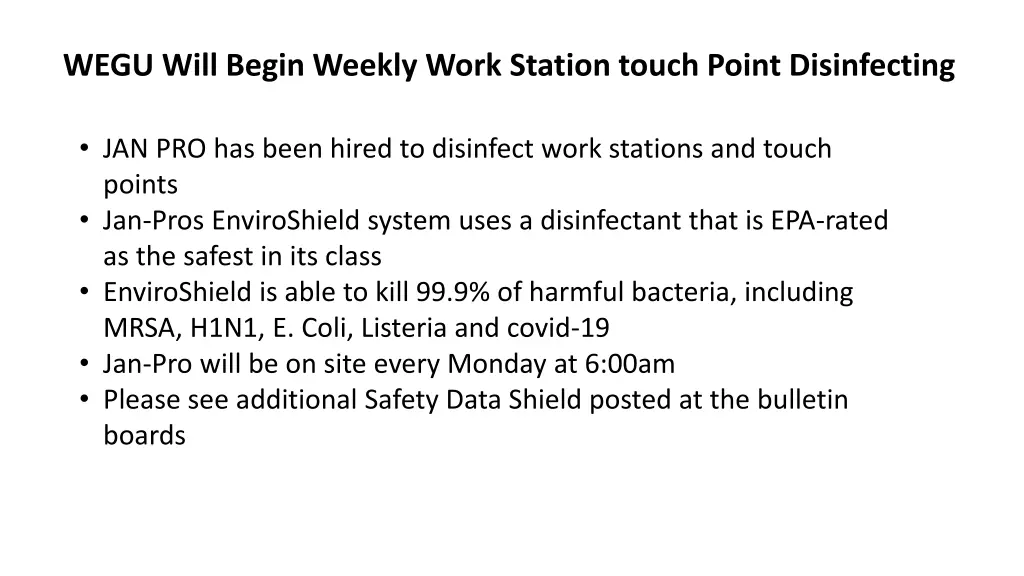 WEGU Will Begin Weekly Work Station touch Point Disinfecting

• JAN PRO has been hired to disinfect work stations and touch points
• Jan-Pros EnviroShield system uses a disinfectant that is EPA-rated as the safest in its class
• EnviroShield is able to kill 99.9% of harmful bacteria, including MRSA, H1N1, E. Coli, Listeria and covid-19
• Jan-Pro will be on site every Monday at 6:00am
• Please see additional Safety Data Shield posted at the bulletin boards